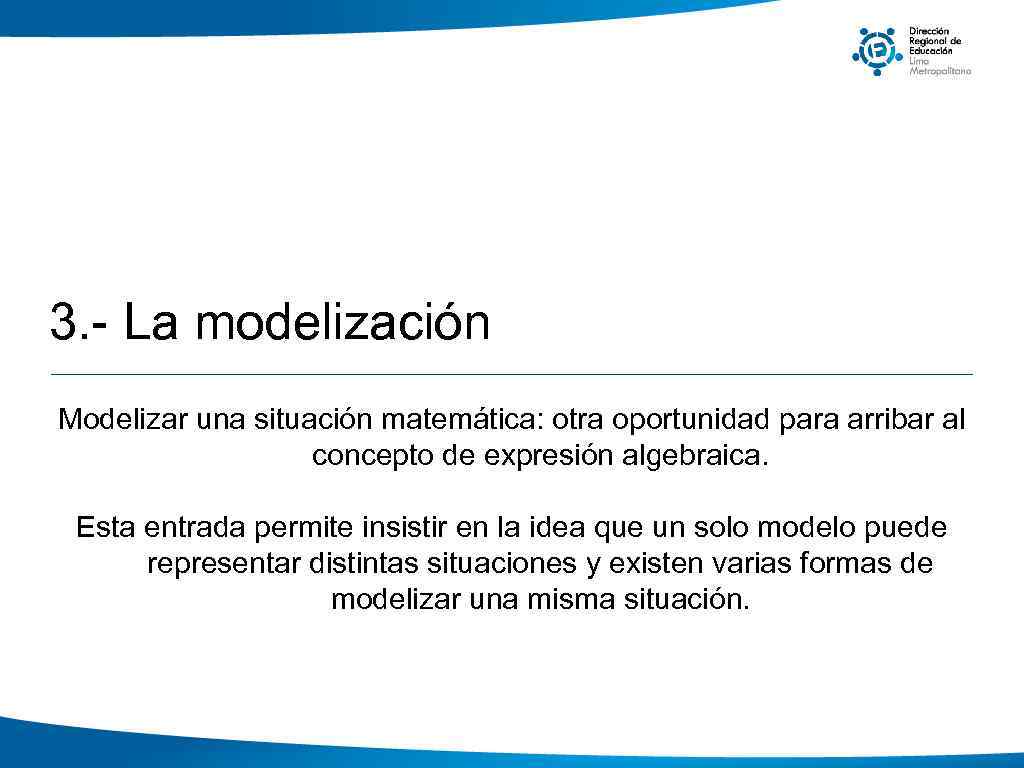 Dirección Regional de Educación Lima Metropolitana

3.- La modelización

Modelizar una situación matemática: otra oportunidad para arribar al concepto de expresión algebraica.

Esta entrada permite insistir en la idea que un solo modelo puede representar distintas situaciones y existen varias formas de modelizar una misma situación.